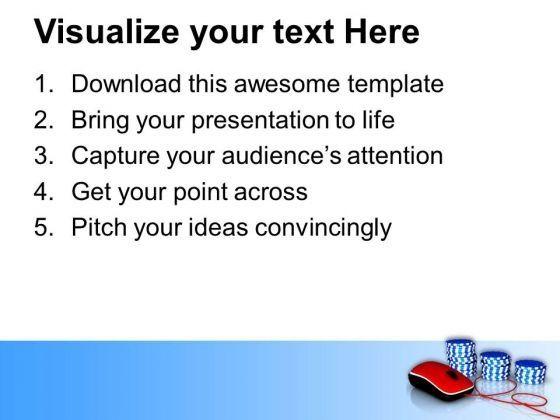 Visualize your text Here

1. Download this awesome template
2. Bring your presentation to life
3. Capture your audience's attention
4. Get your point across
5. Pitch your ideas convincingly